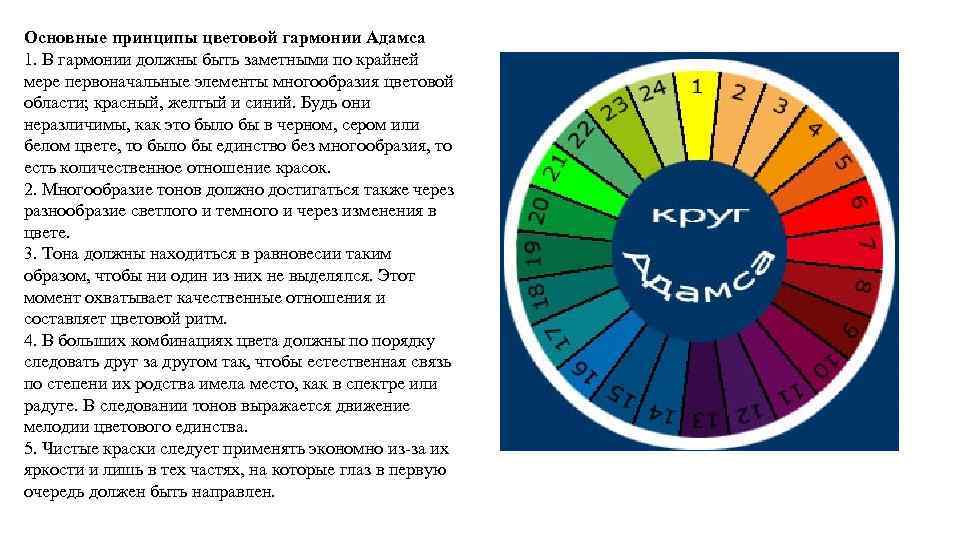 Основные принципы цветовой гармонии Адамса
1. В гармонии должны быть заметными по крайней мере первоначальные элементы многообразия цветовой области; красный, желтый и синий. Будь они неразличимы, как это было бы в черном, сером или белом цвете, то было бы единство без многообразия, то есть количественное отношение красок.
2. Многообразие тонов должно достигаться также через разнообразие светлого и темного и через изменения в цвете.
3. Тона должны находиться в равновесии таким образом, чтобы ни один из них не выделялся. Этот момент охватывает качественные отношения и составляет цветовой ритм.
4. В больших комбинациях цвета должны по порядку следовать друг за другом так, чтобы естественная связь по степени их родства имела место, как в спектре или радуге. В следовании тонов выражается движение мелодии цветового единства.
5. Чистые краски следует применять экономно из-за их яркости и лишь в тех частях, на которые глаз в первую очередь должен быть направлен.

1 2 3 4 5 6 7 8 9 10 11 12 13 14 15 16 17 18 19 20 21 22 23 24
круг Адамса